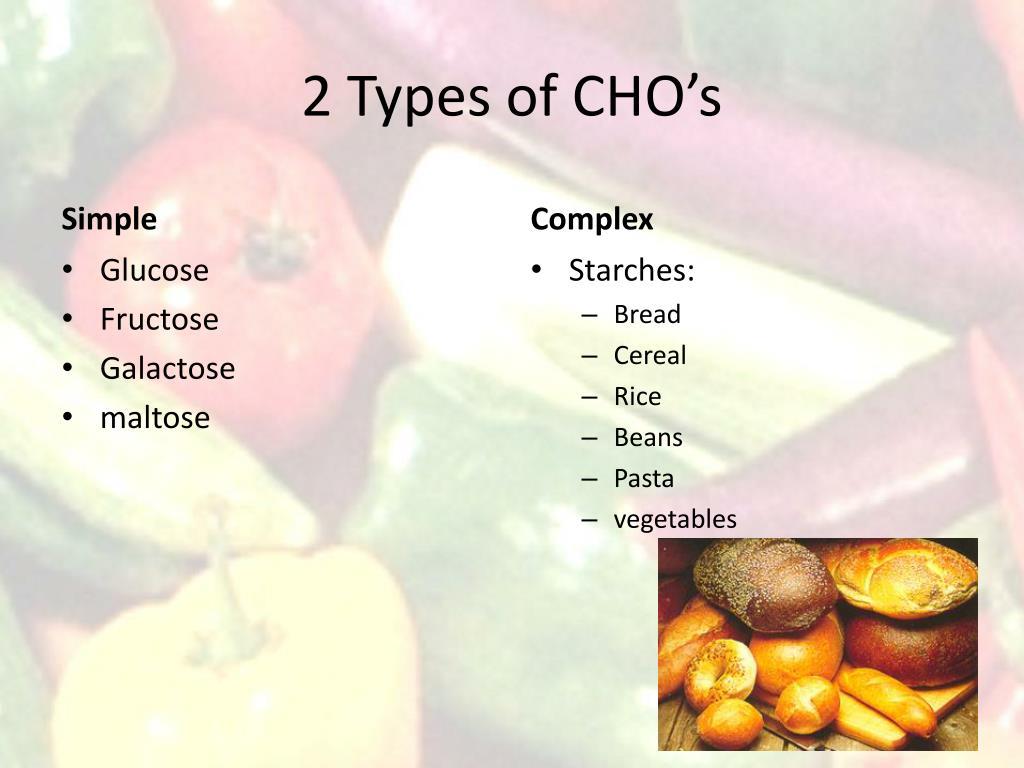 2 Types of CHO’s

Simple
• Glucose
• Fructose
• Galactose
• maltose

Complex
• Starches:
– Bread
– Cereal
– Rice
– Beans
– Pasta
– vegetables